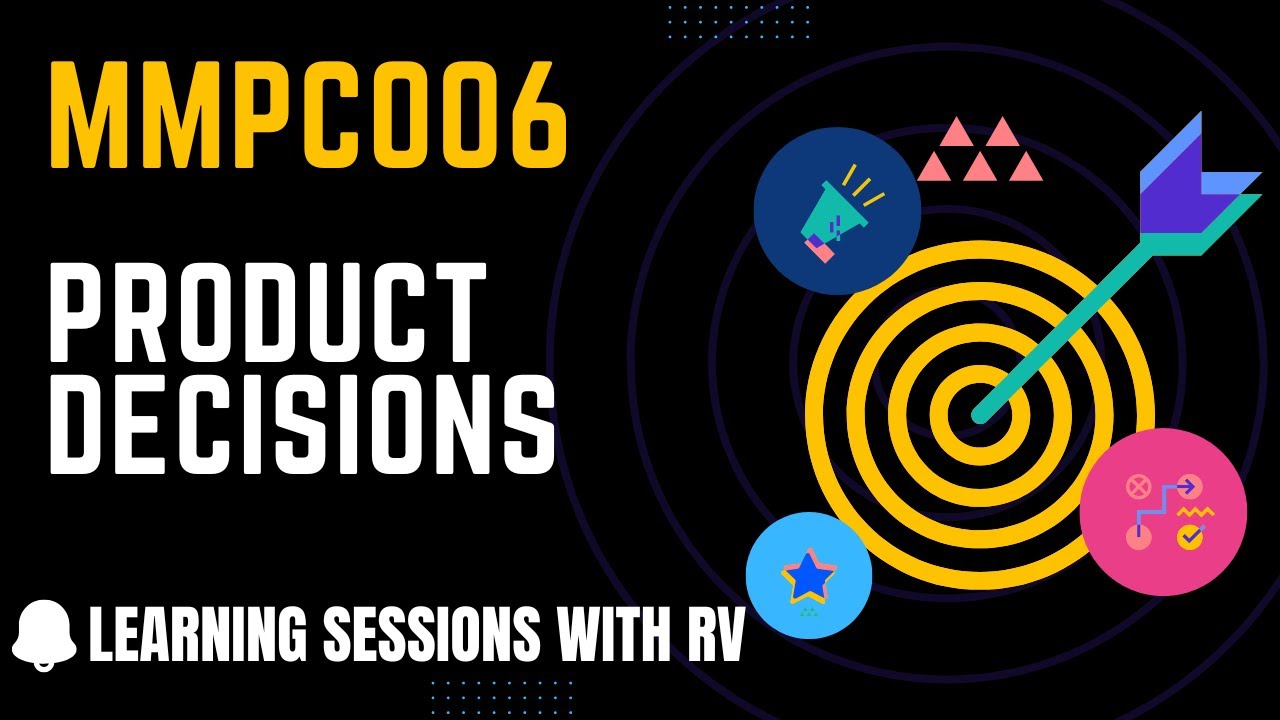 MMPC006

PRODUCT DECISIONS

LEARNING SESSIONS WITH RV